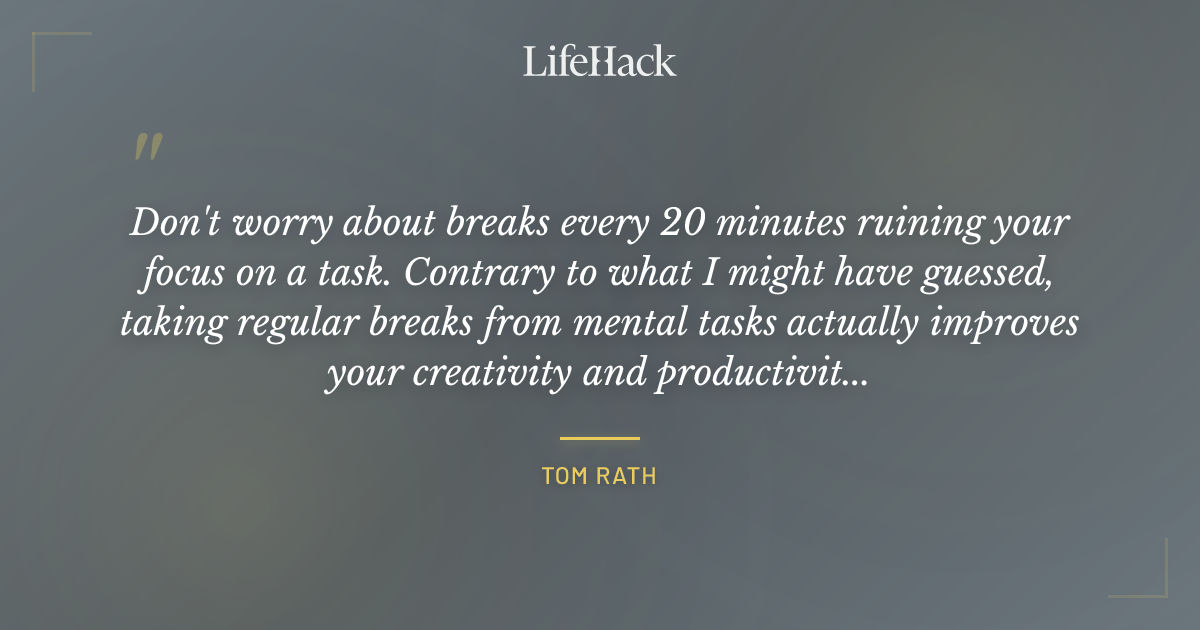 LifeHack

"

Don't worry about breaks every 20 minutes ruining your focus on a task. Contrary to what I might have guessed, taking regular breaks from mental tasks actually improves your creativity and productivit...

TOM RATH